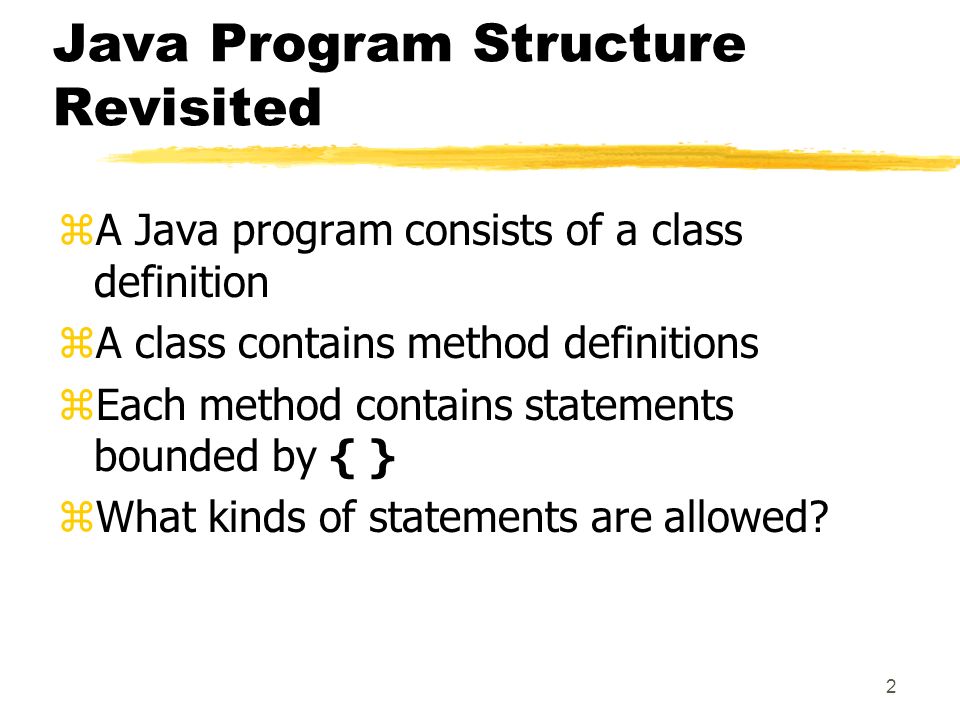 Java Program Structure Revisited

⌘A Java program consists of a class definition

⌘A class contains method definitions

⌘Each method contains statements bounded by { }

⌘What kinds of statements are allowed?

2